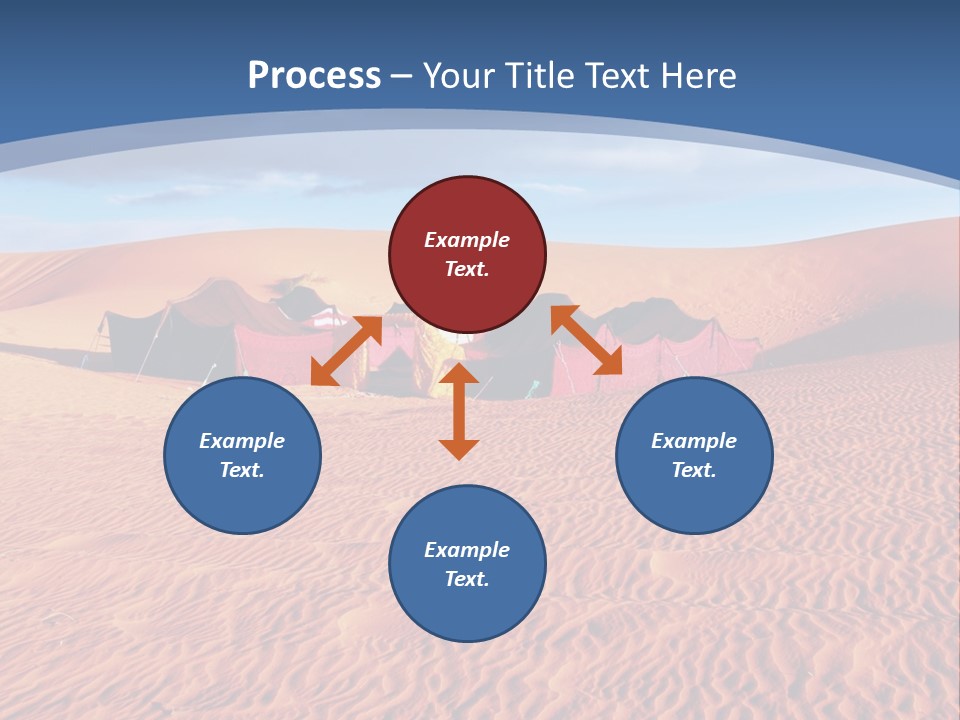 Process – Your Title Text Here

Example Text.

Example Text.

Example Text.

Example Text.